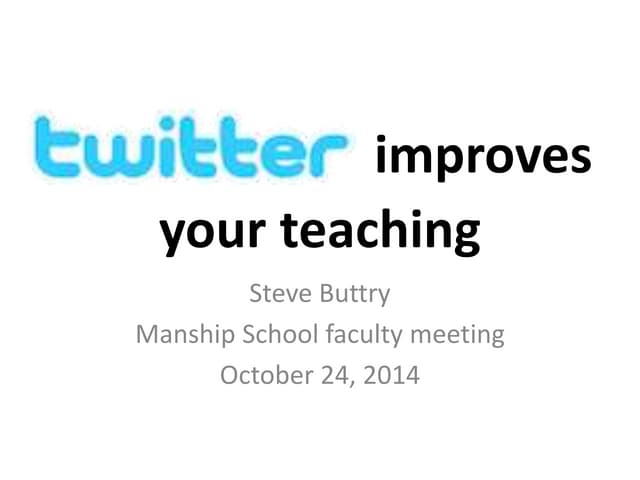 twitter improves your teaching

Steve Buttry
Manship School faculty meeting
October 24, 2014